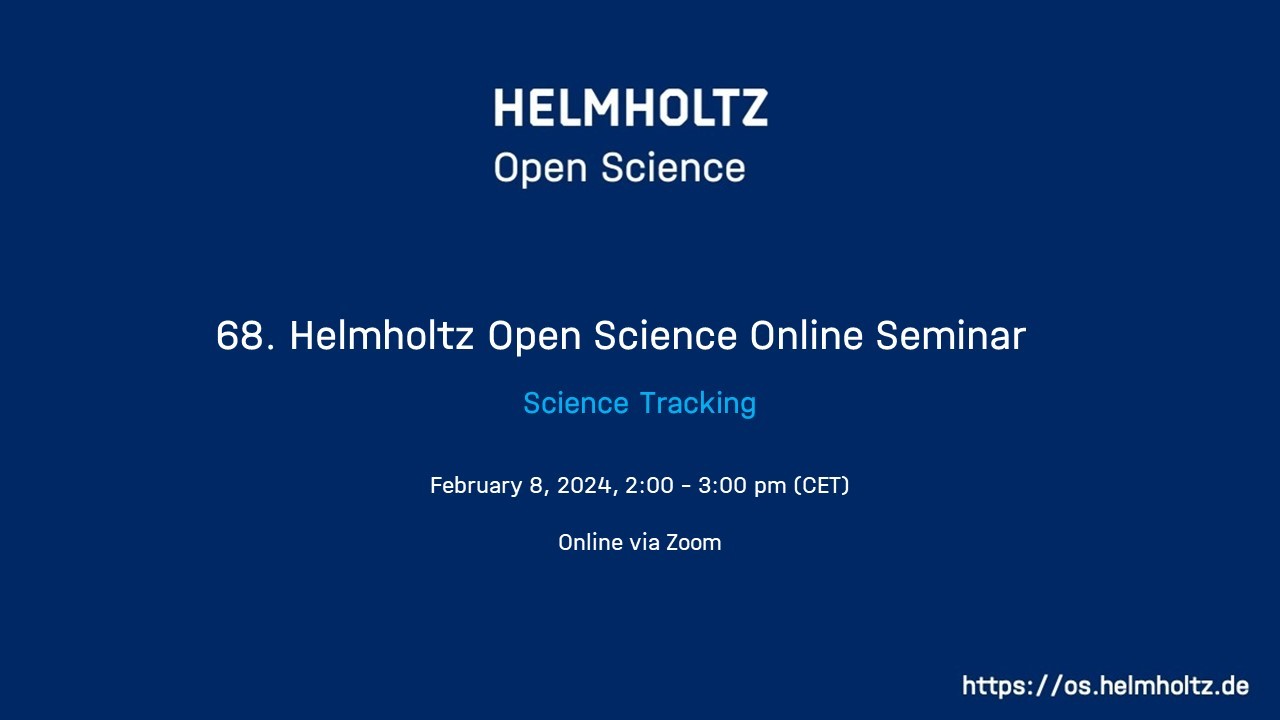 HELMHOLTZ
Open Science

68. Helmholtz Open Science Online Seminar

Science Tracking

February 8, 2024, 2:00 - 3:00 pm (CET)

Online via Zoom

https://os.helmholtz.de